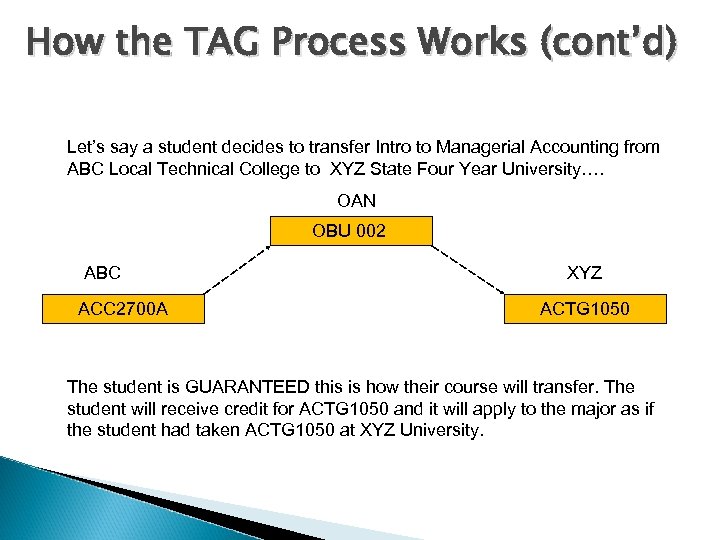 How the TAG Process Works (cont'd)

Let's say a student decides to transfer Intro to Managerial Accounting from ABC Local Technical College to XYZ State Four Year University….

OAN

OBU 002

ABC

ACC2700A

XYZ

ACTG1050

The student is GUARANTEED this is how their course will transfer. The student will receive credit for ACTG1050 and it will apply to the major as if the student had taken ACTG1050 at XYZ University.